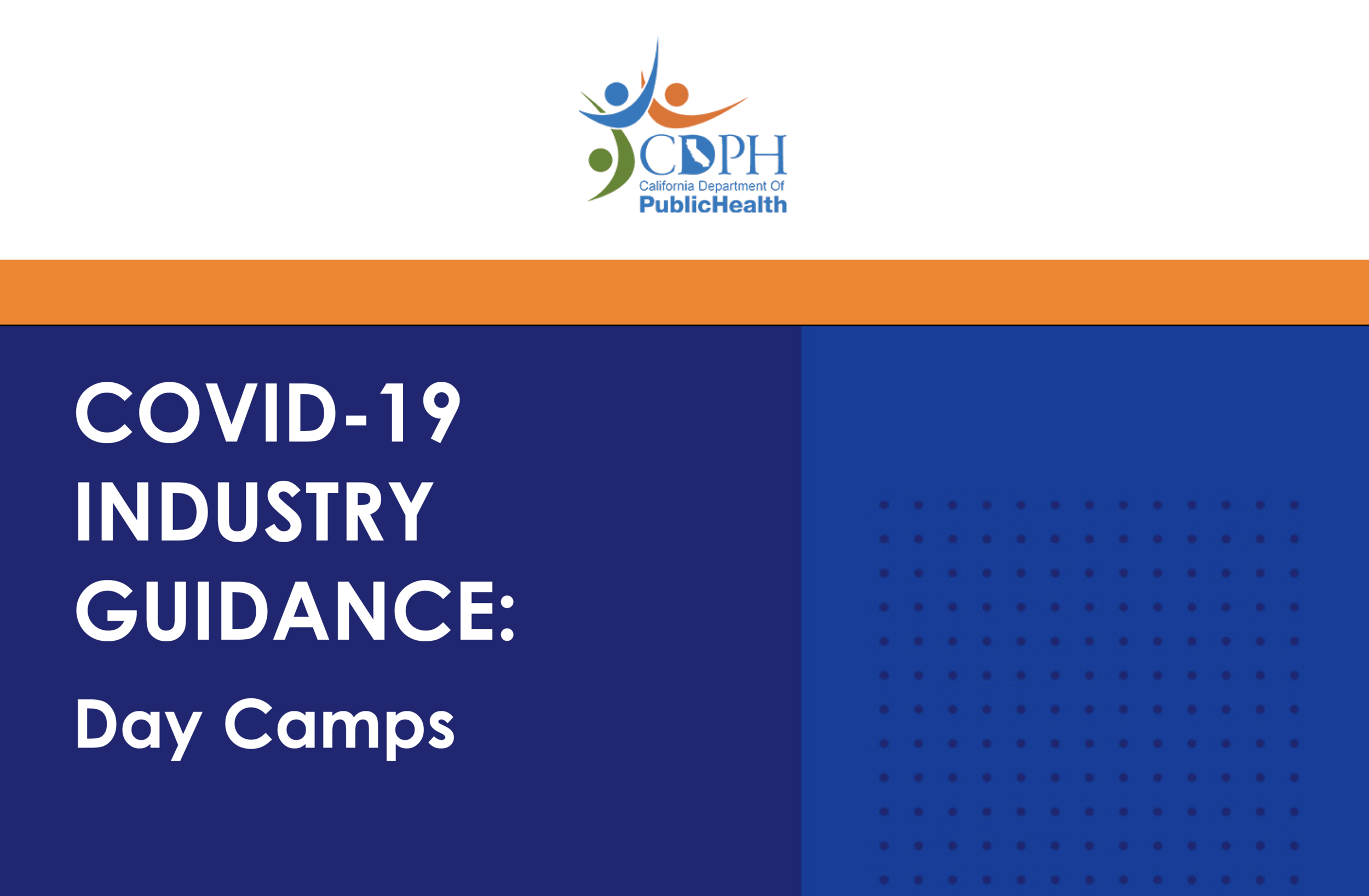 CDPH
California Department Of
PublicHealth

COVID-19 INDUSTRY GUIDANCE:

Day Camps